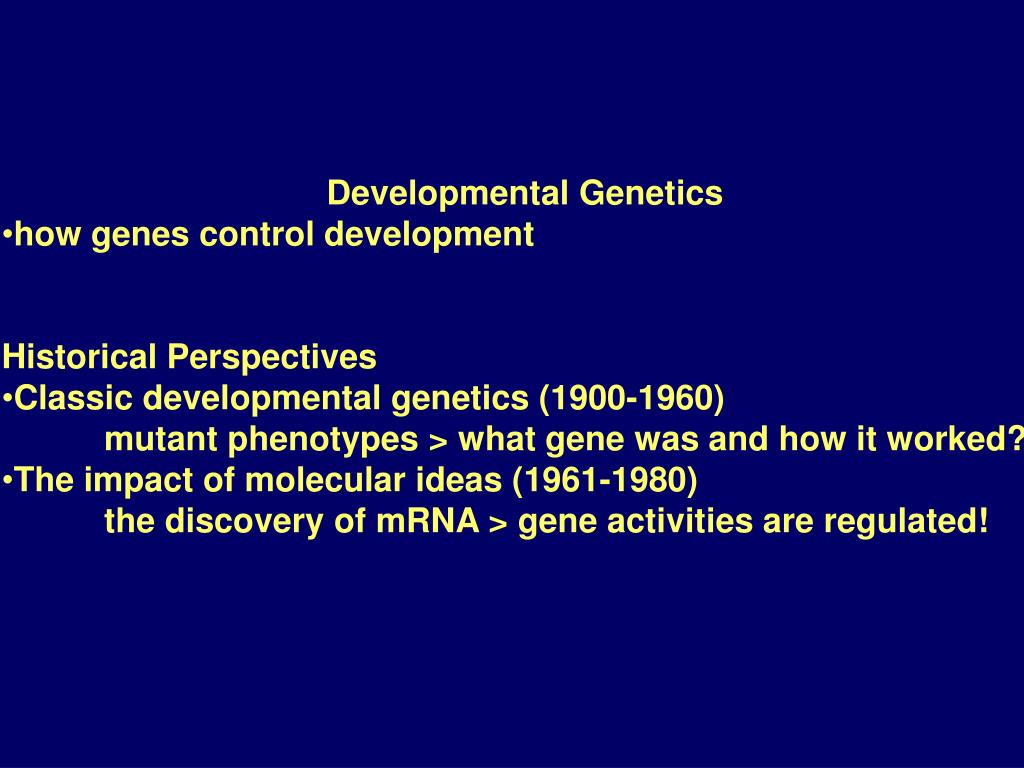 Developmental Genetics
•how genes control development

Historical Perspectives
•Classic developmental genetics (1900-1960)
mutant phenotypes > what gene was and how it worked?
•The impact of molecular ideas (1961-1980)
the discovery of mRNA > gene activities are regulated!